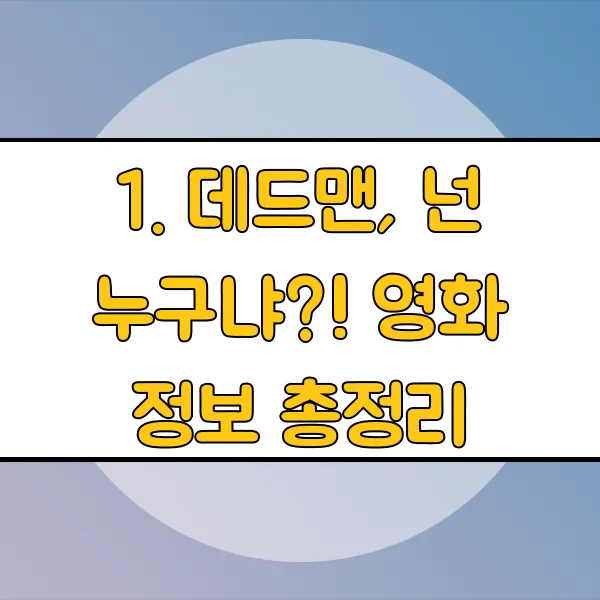 1. 데드맨, 넌 누구냐?! 영화 정보 총정리